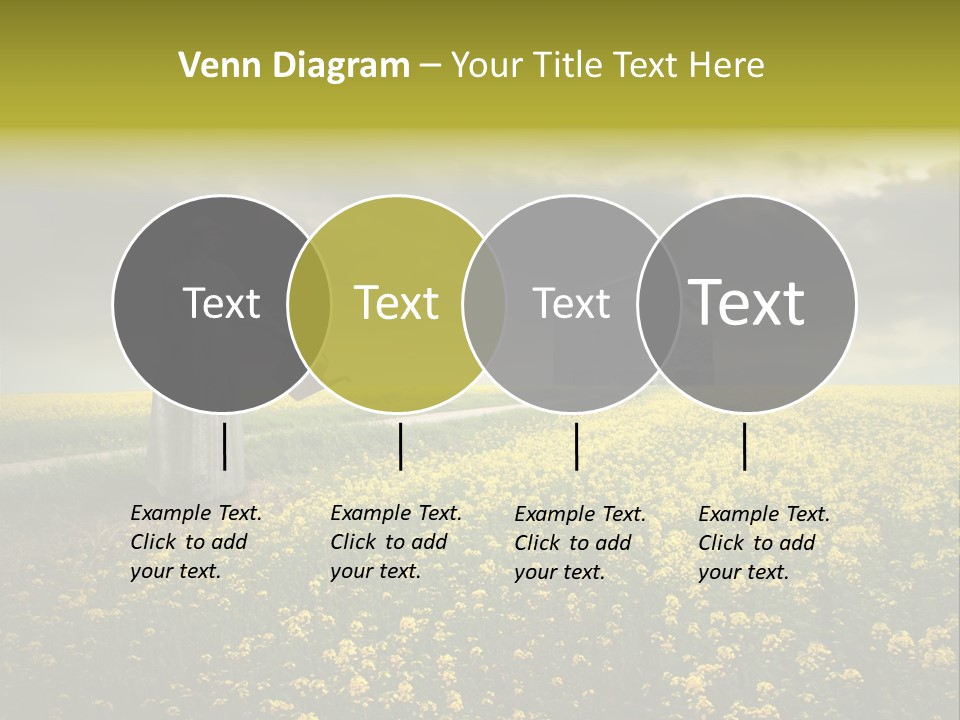 Venn Diagram – Your Title Text Here

Text

Text

Text

Text

Example Text. Click to add your text.

Example Text. Click to add your text.

Example Text. Click to add your text.

Example Text. Click to add your text.